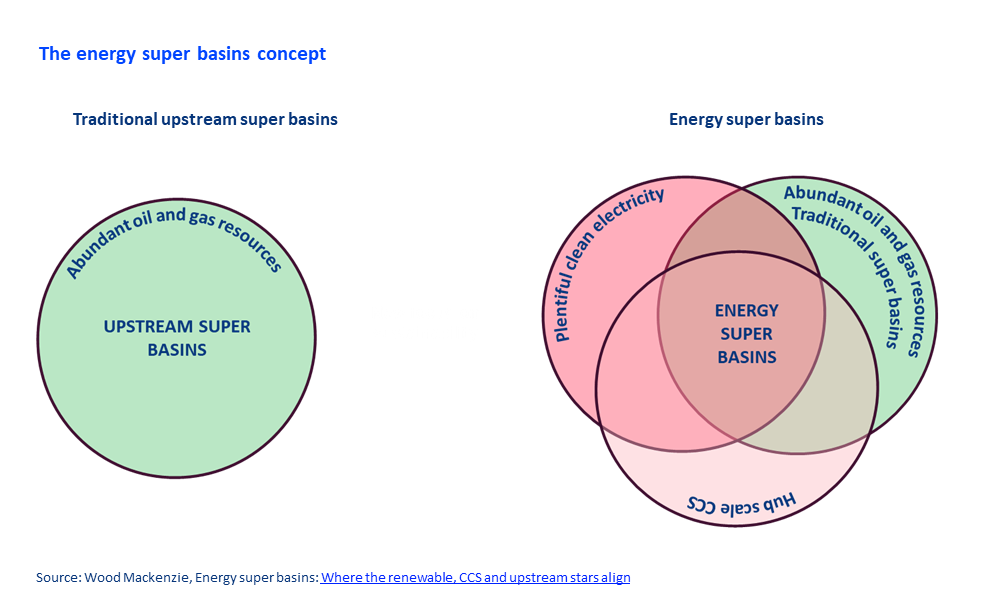 The energy super basins concept

Traditional upstream super basins

Abundant oil and gas resources

UPSTREAM SUPER BASINS

Energy super basins

Plentiful clean electricity

Abundant oil and gas resources
Traditional super basins

ENERGY SUPER BASINS

Hub scale CCS

Source: Wood Mackenzie, Energy super basins: Where the renewable, CCS and upstream stars align